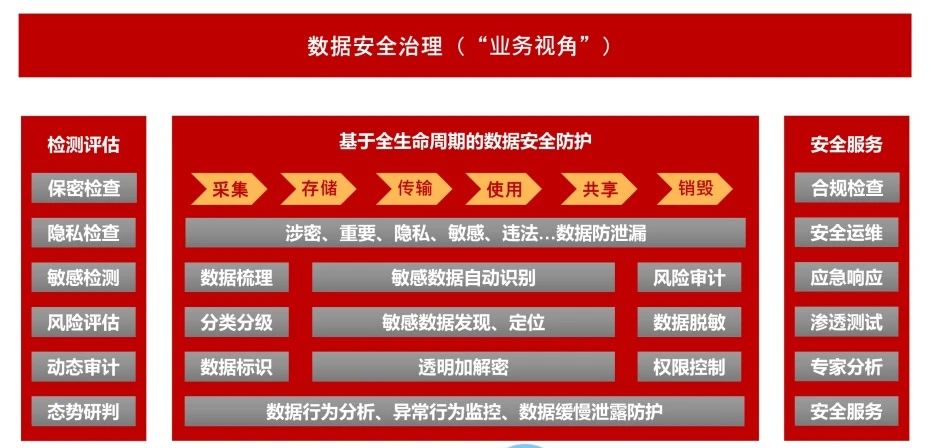 数据安全治理（“业务视角”）

检测评估
保密检查
隐私检查
敏感检测
风险评估
动态审计
态势研判

基于全生命周期的数据安全防护
采集
存储
传输
使用
共享
销毁
涉密、重要、隐私、敏感、违法…数据防泄漏
数据梳理
敏感数据自动识别
风险审计
分类分级
敏感数据发现、定位
数据脱敏
数据标识
透明加解密
权限控制
数据行为分析、异常行为监控、数据缓慢泄露防护

安全服务
合规检查
安全运维
应急响应
渗透测试
专家分析
安全服务